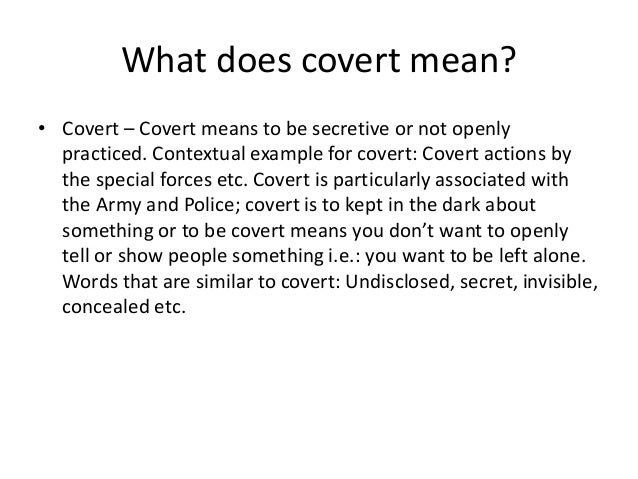 What does covert mean?

• Covert – Covert means to be secretive or not openly practiced. Contextual example for covert: Covert actions by the special forces etc. Covert is particularly associated with the Army and Police; covert is to kept in the dark about something or to be covert means you don't want to openly tell or show people something i.e.: you want to be left alone. Words that are similar to covert: Undisclosed, secret, invisible, concealed etc.